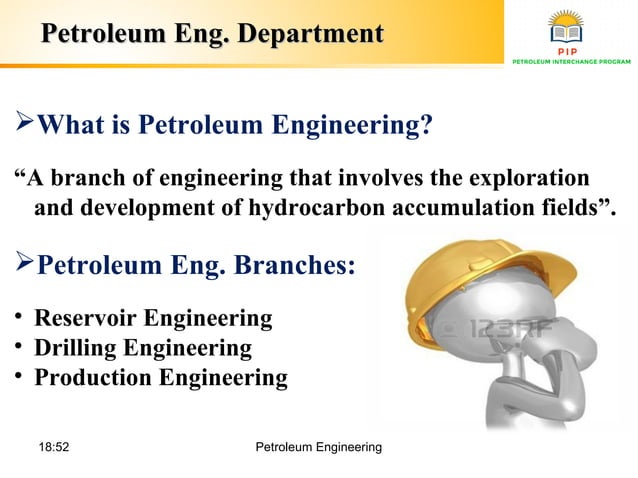 Petroleum Eng. Department

PIP
PETROLEUM INTERCHANGE PROGRAM

➢What is Petroleum Engineering?

“A branch of engineering that involves the exploration and development of hydrocarbon accumulation fields”.

➢Petroleum Eng. Branches:

• Reservoir Engineering
• Drilling Engineering
• Production Engineering

© 123RF

18:52

Petroleum Engineering